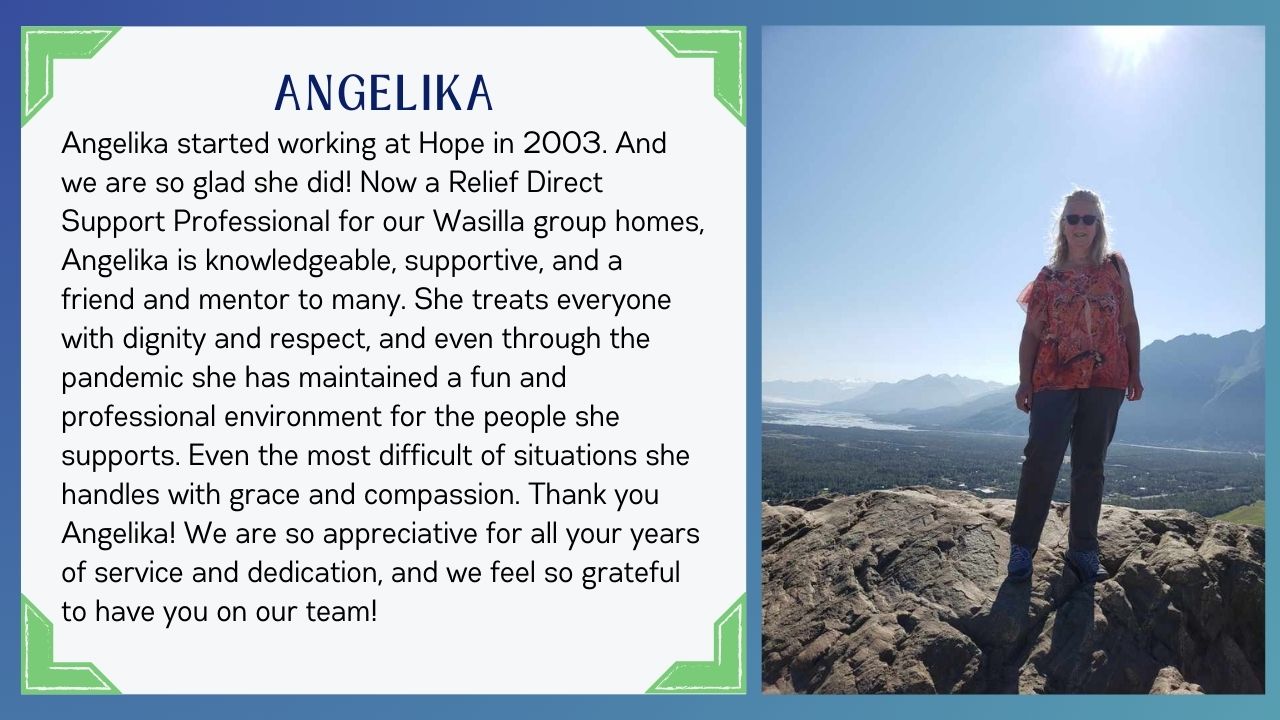 ANGELIKA

Angelika started working at Hope in 2003. And we are so glad she did! Now a Relief Direct Support Professional for our Wasilla group homes, Angelika is knowledgeable, supportive, and a friend and mentor to many. She treats everyone with dignity and respect, and even through the pandemic she has maintained a fun and professional environment for the people she supports. Even the most difficult of situations she handles with grace and compassion. Thank you Angelika! We are so appreciative for all your years of service and dedication, and we feel so grateful to have you on our team!